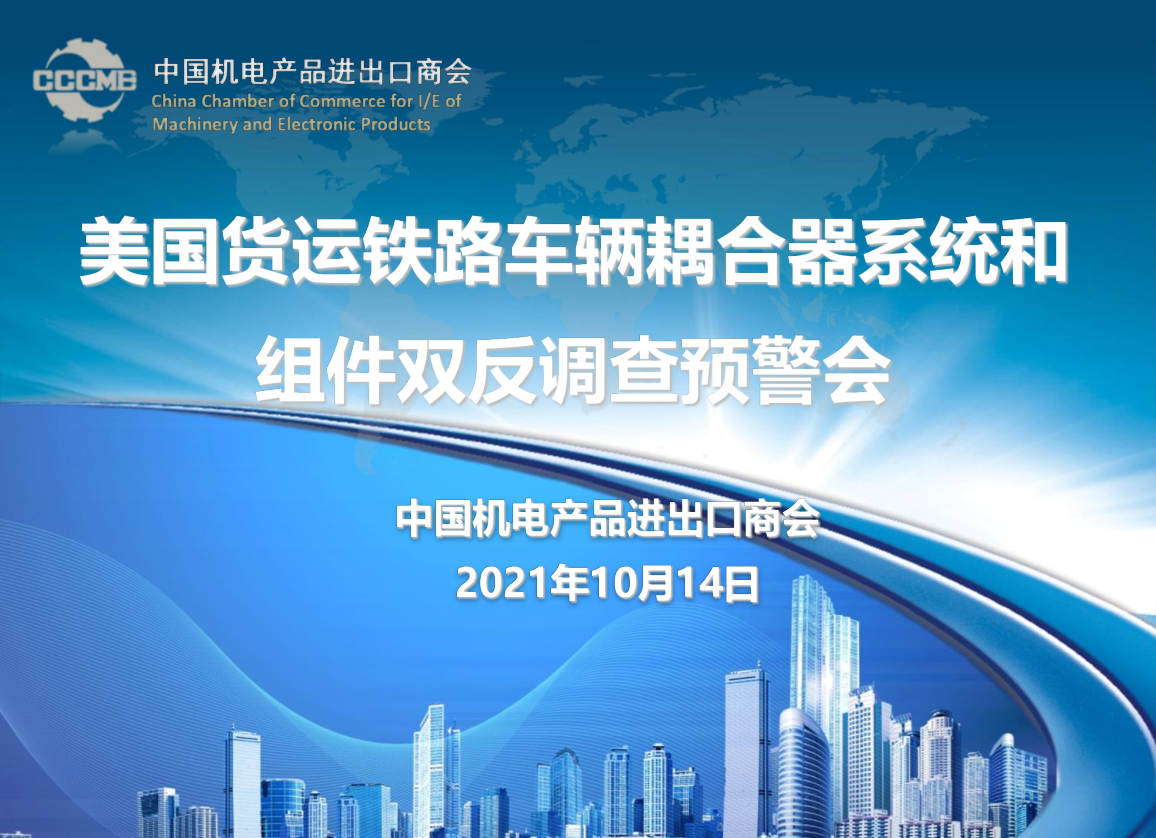 CCCME
中国机电产品进出口商会
China Chamber of Commerce for I/E of Machinery and Electronic Products

美国货运铁路车辆耦合器系统和组件双反调查预警会

中国机电产品进出口商会
2021年10月14日